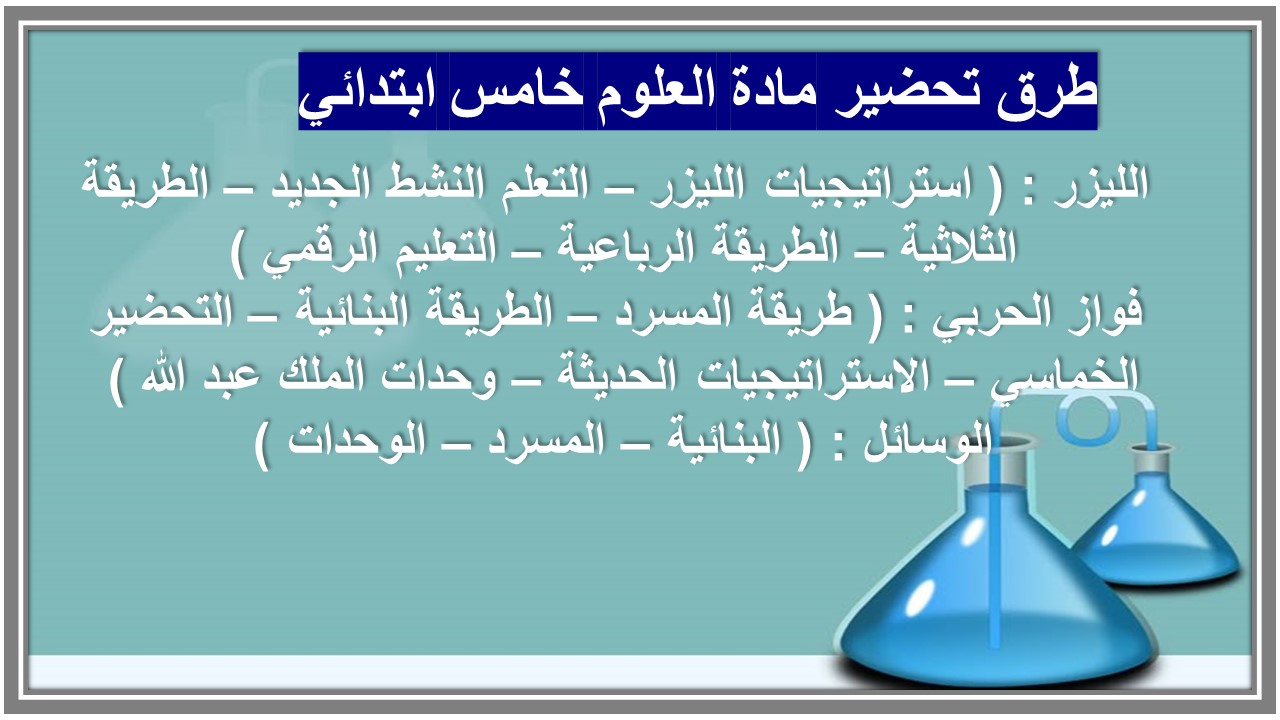 طرق تحضير مادة العلوم خامس ابتدائي

الليزر : ( استراتيجيات الليزر – التعلم النشط الجديد – الطريقة الثلاثية – الطريقة الرباعية – التعليم الرقمي )
فواز الحربي : ( طريقة المسرد – الطريقة البنائية – التحضير الخماسي – الاستراتيجيات الحديثة – وحدات الملك عبد الله )
الوسائل : ( البنائية – المسرد – الوحدات )